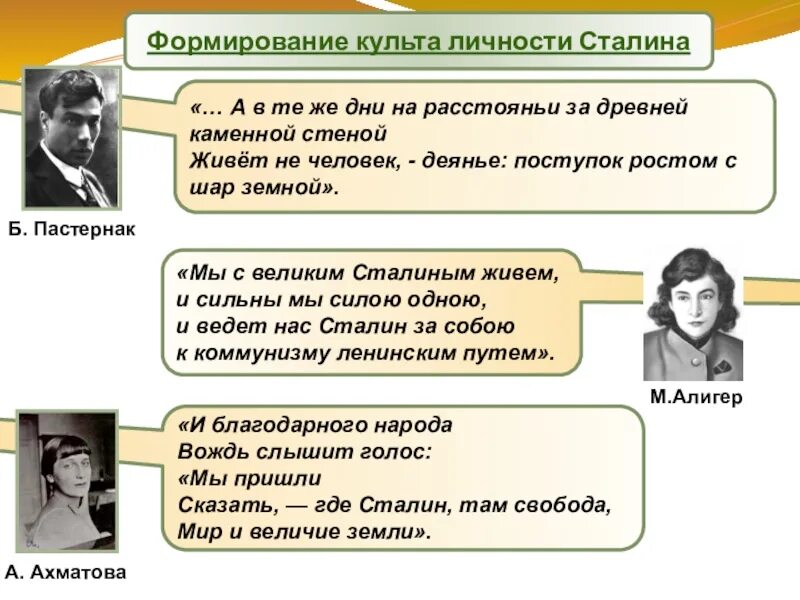 Формирование культа личности Сталина

«… А в те же дни на расстояньи за древней каменной стеной
Живёт не человек, - деянье: поступок ростом с шар земной».

Б. Пастернак

«Мы с великим Сталиным живем,
и сильны мы силою одною,
и ведет нас Сталин за собою
к коммунизму ленинским путем».

М.Алигер

«И благодарного народа
Вождь слышит голос:
«Мы пришли
Сказать, — где Сталин, там свобода,
Мир и величие земли».

А. Ахматова